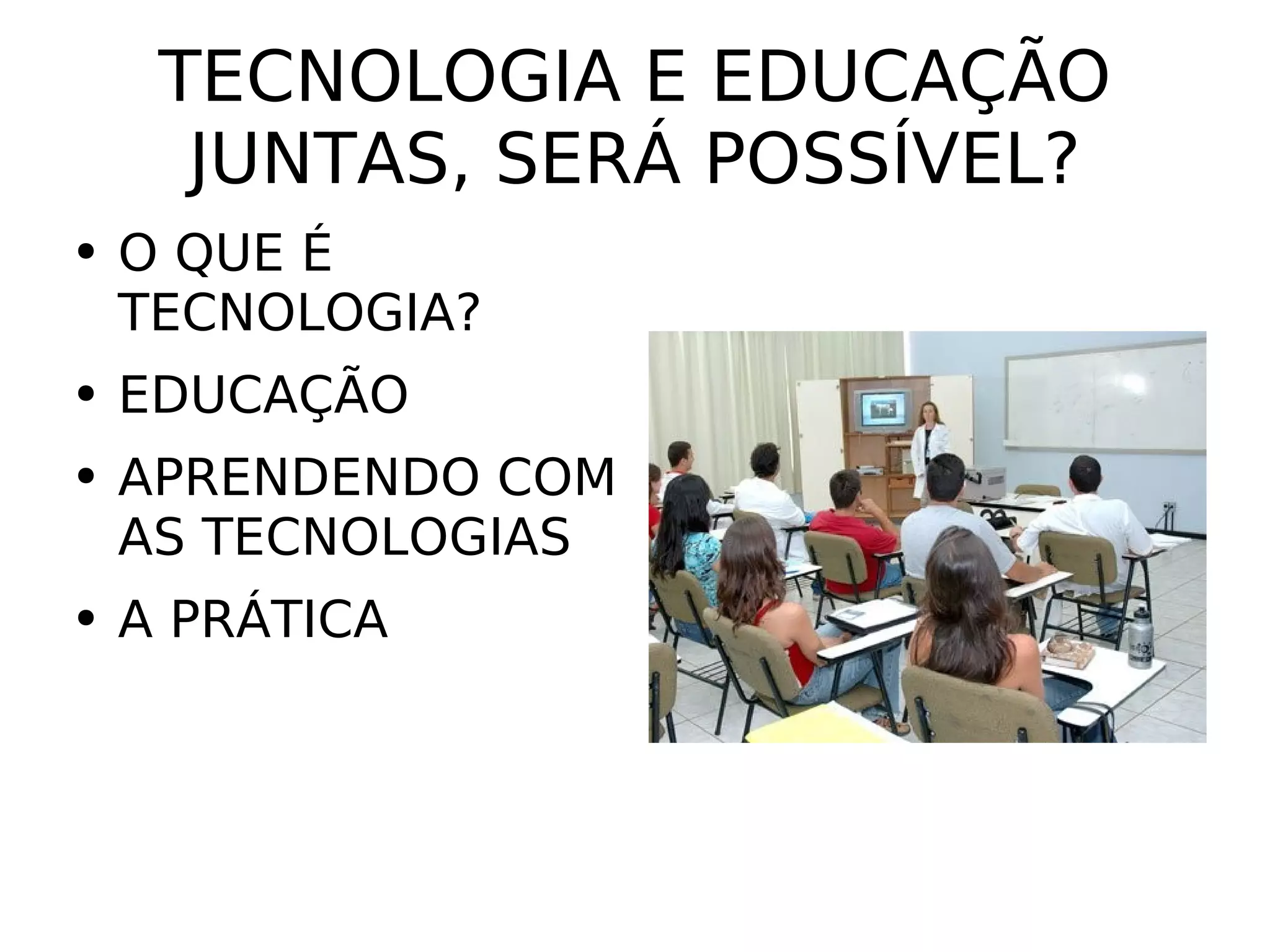 TECNOLOGIA E EDUCAÇÃO JUNTAS, SERÁ POSSÍVEL?

• O QUE É TECNOLOGIA?
• EDUCAÇÃO
• APRENDENDO COM AS TECNOLOGIAS
• A PRÁTICA